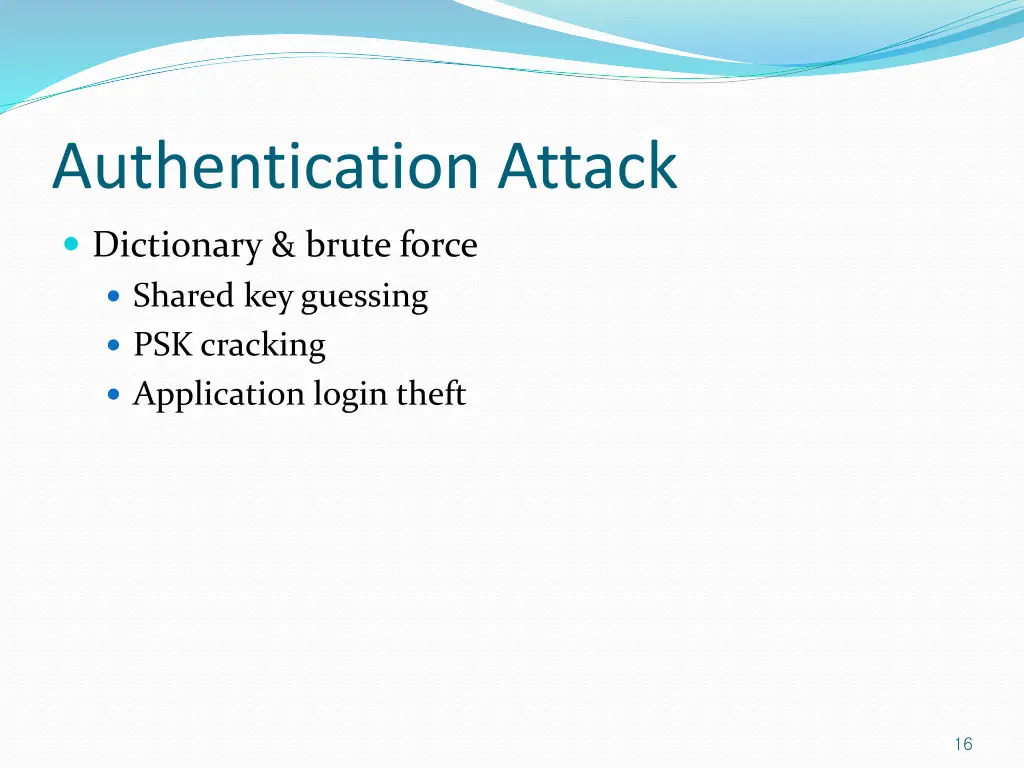 Authentication Attack

- Dictionary & brute force
  - Shared key guessing
  - PSK cracking
  - Application login theft

16